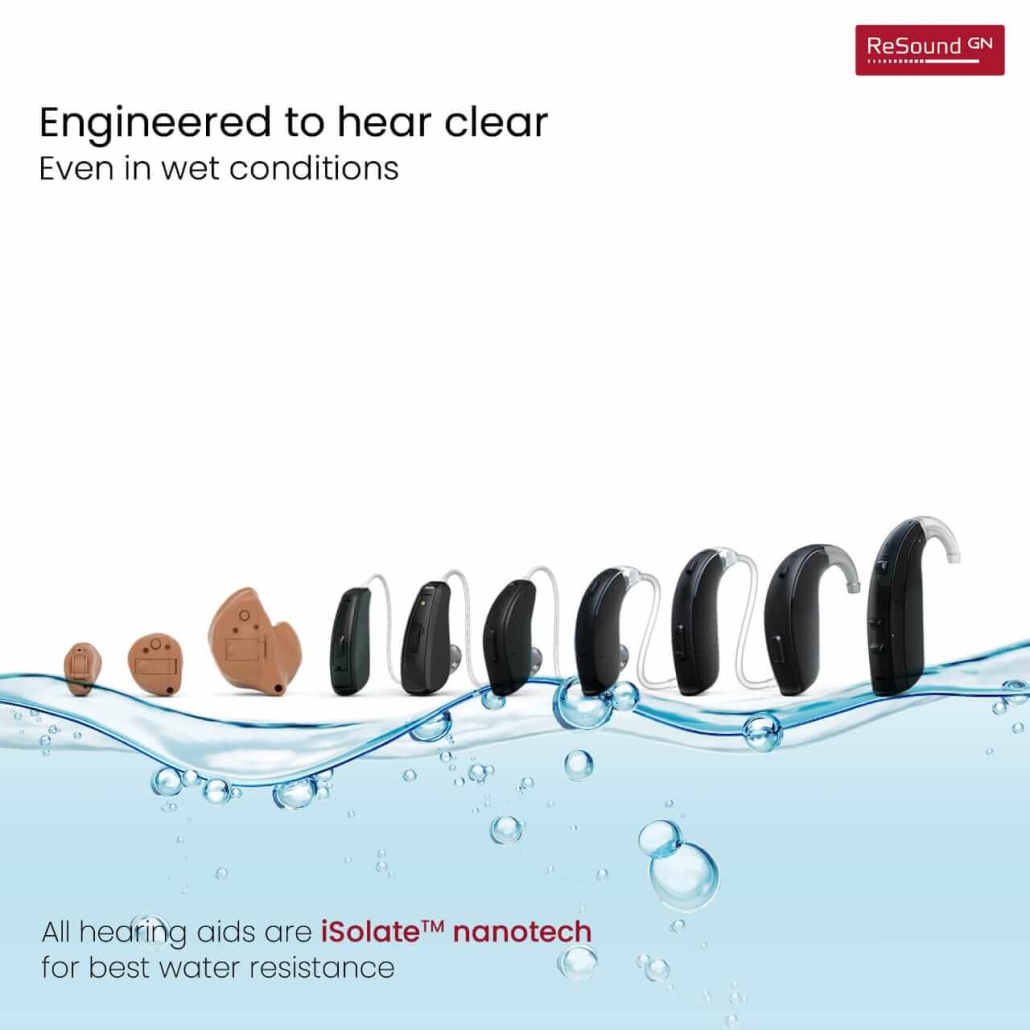 ReSound GN

Engineered to hear clear
Even in wet conditions

All hearing aids are iSolate™ nanotech for best water resistance